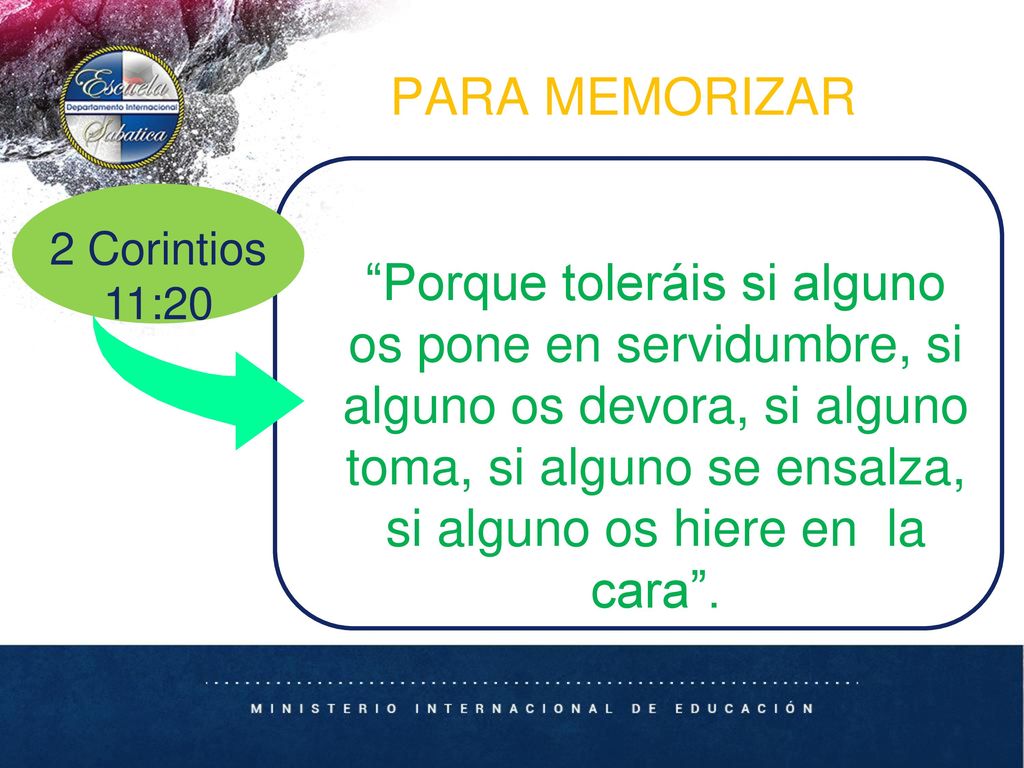 Escuela
Departamento Internacional
Sabatica

PARA MEMORIZAR

2 Corintios 11:20

“Porque toleráis si alguno os pone en servidumbre, si alguno os devora, si alguno toma, si alguno se ensalza, si alguno os hiere en la cara”.

MINISTERIO INTERNACIONAL DE EDUCACIÓN